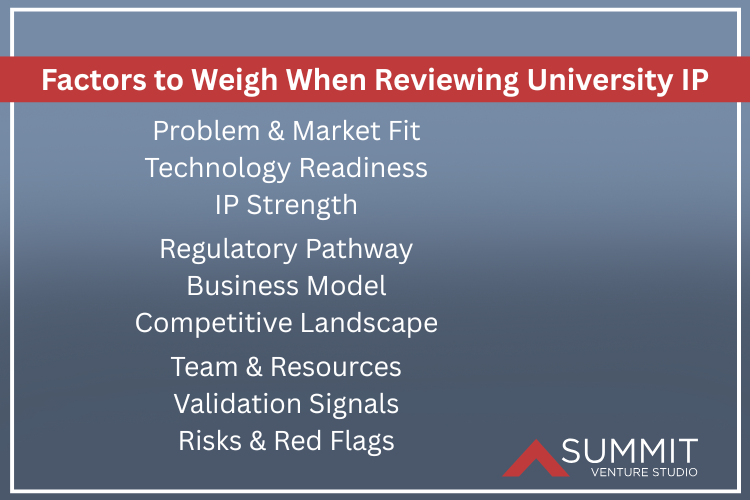 Factors to Weigh When Reviewing University IP

Problem & Market Fit
Technology Readiness
IP Strength

Regulatory Pathway
Business Model
Competitive Landscape

Team & Resources
Validation Signals
Risks & Red Flags

SUMMIT
VENTURE STUDIO